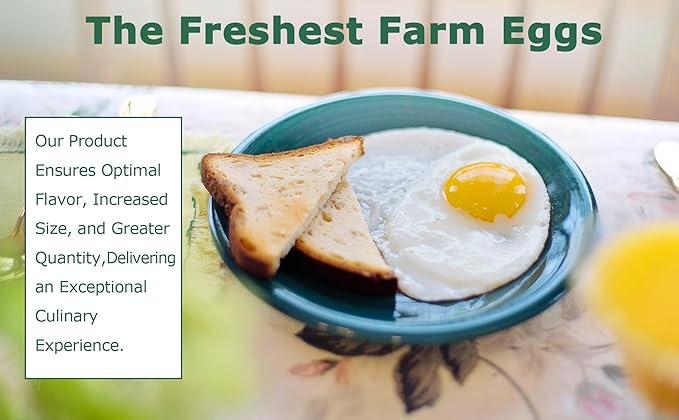 The Freshest Farm Eggs

Our Product Ensures Optimal Flavor, Increased Size, and Greater Quantity,Delivering an Exceptional Culinary Experience.